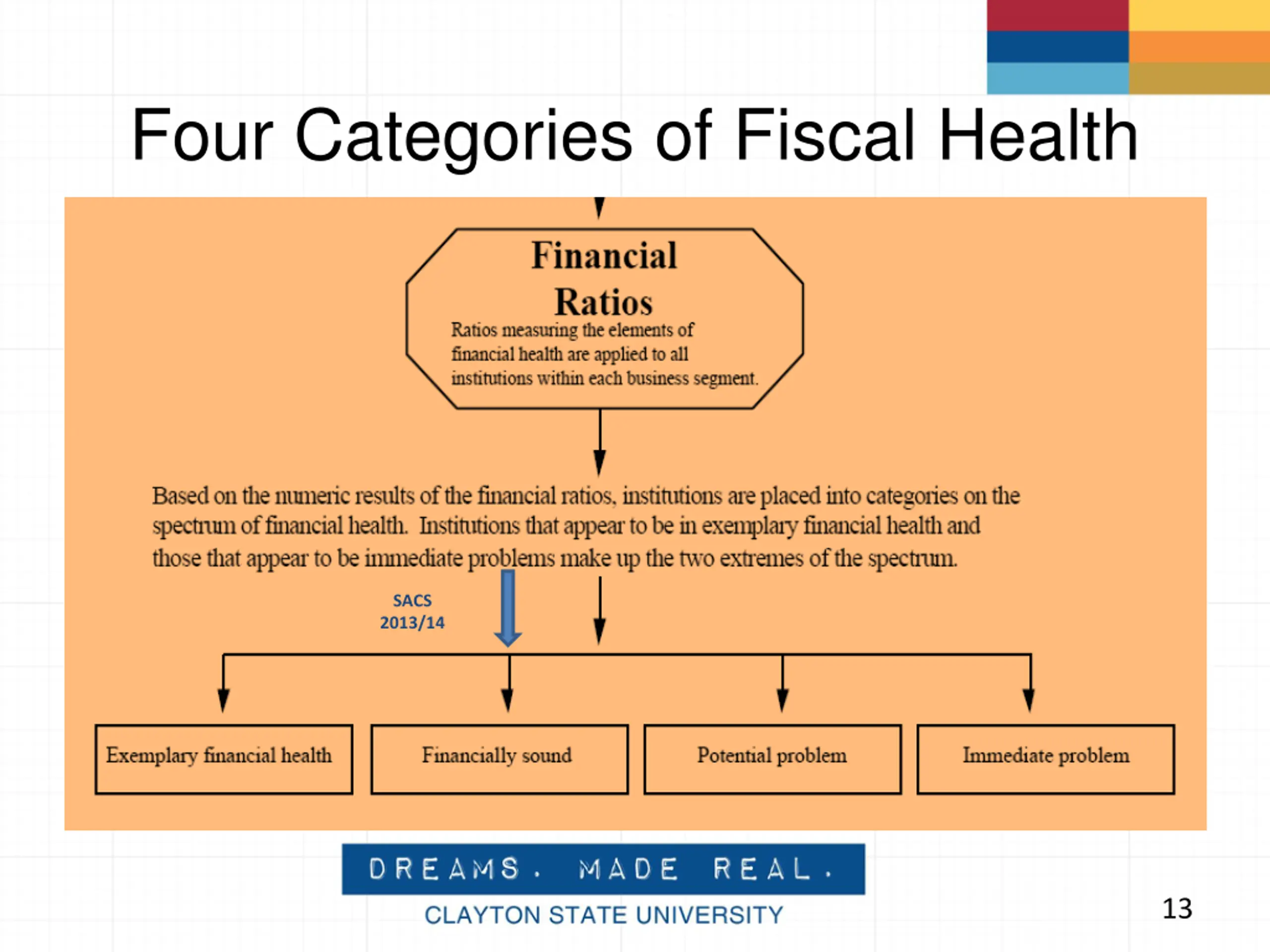 Four Categories of Fiscal Health

Financial Ratios

Ratios measuring the elements of financial health are applied to all institutions within each business segment.

Based on the numeric results of the financial ratios, institutions are placed into categories on the spectrum of financial health. Institutions that appear to be in exemplary financial health and those that appear to be immediate problems make up the two extremes of the spectrum.

SACS 2013/14

Exemplary financial health

Financially sound

Potential problem

Immediate problem

DREAMS. MADE REAL.

CLAYTON STATE UNIVERSITY

13